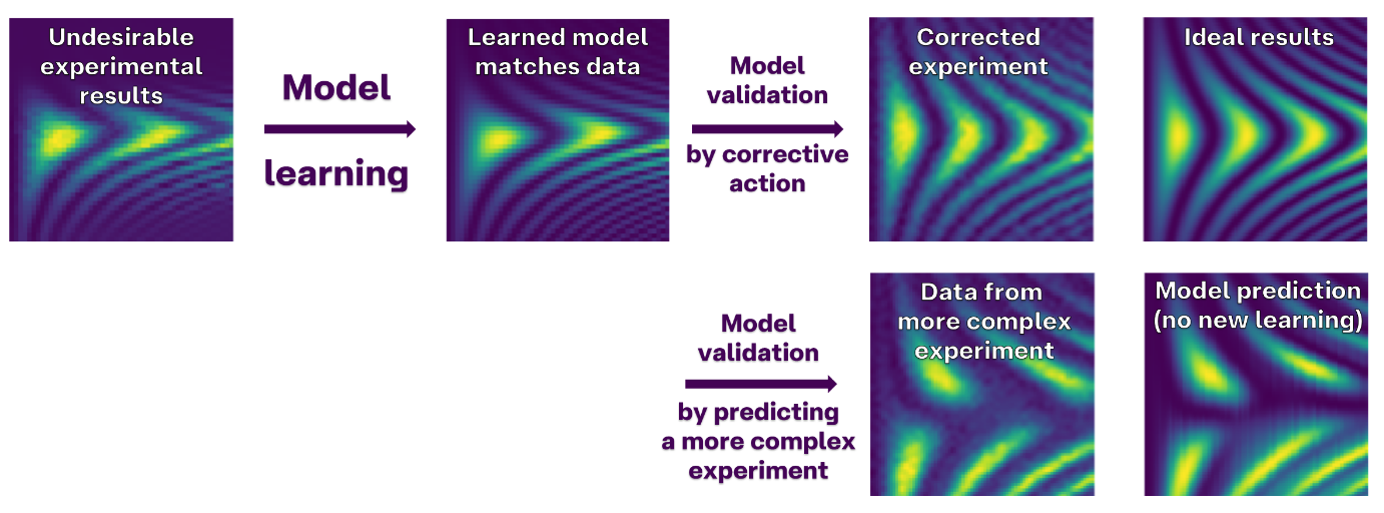 Undesirable experimental results

Model

learning

Learned model matches data

Model validation

by corrective action

Corrected experiment

Ideal results

Model validation

by predicting a more complex experiment

Data from more complex experiment

Model prediction (no new learning)